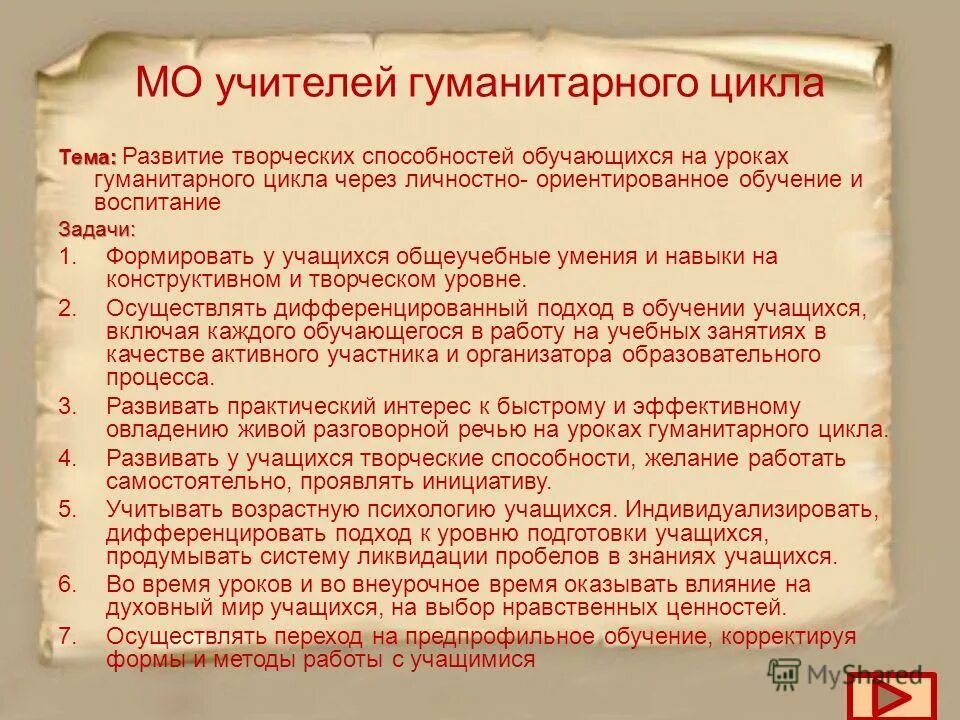 МО учителей гуманитарного цикла

Тема: Развитие творческих способностей обучающихся на уроках гуманитарного цикла через личностно- ориентированное обучение и воспитание

Задачи:

1. Формировать у учащихся общеучебные умения и навыки на конструктивном и творческом уровне.
2. Осуществлять дифференцированный подход в обучении учащихся, включая каждого обучающегося в работу на учебных занятиях в качестве активного участника и организатора образовательного процесса.
3. Развивать практический интерес к быстрому и эффективному овладению живой разговорной речью на уроках гуманитарного цикла.
4. Развивать у учащихся творческие способности, желание работать самостоятельно, проявлять инициативу.
5. Учитывать возрастную психологию учащихся. Индивидуализировать, дифференцировать подход к уровню подготовки учащихся, продумывать систему ликвидации пробелов в знаниях учащихся.
6. Во время уроков и во внеурочное время оказывать влияние на духовный мир учащихся, на выбор нравственных ценностей.
7. Осуществлять переход на предпрофильное обучение, корректируя формы и методы работы с учащимися

MyShared